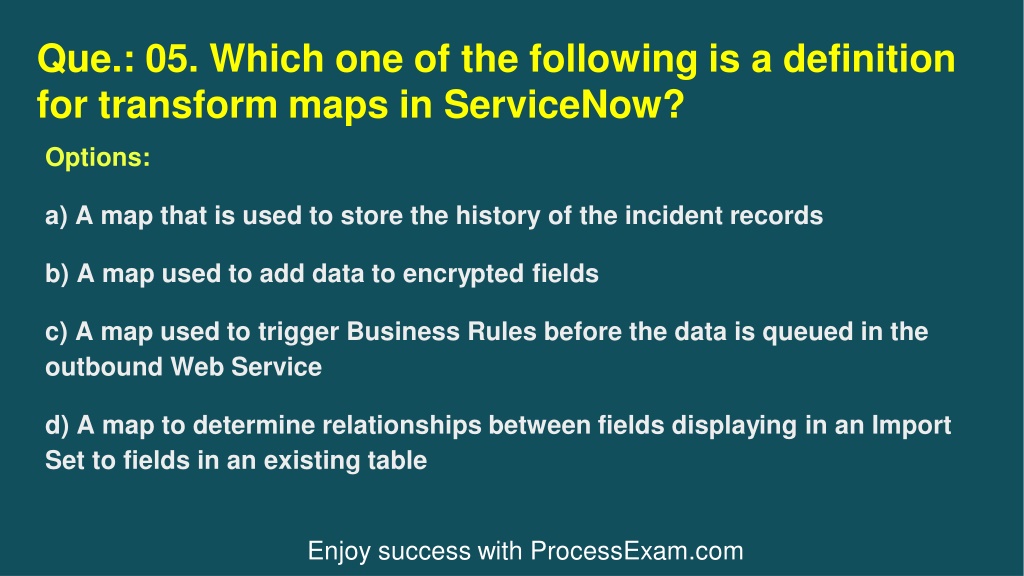 Que.: 05. Which one of the following is a definition for transform maps in ServiceNow?

Options:

a) A map that is used to store the history of the incident records

b) A map used to add data to encrypted fields

c) A map used to trigger Business Rules before the data is queued in the outbound Web Service

d) A map to determine relationships between fields displaying in an Import Set to fields in an existing table

Enjoy success with ProcessExam.com